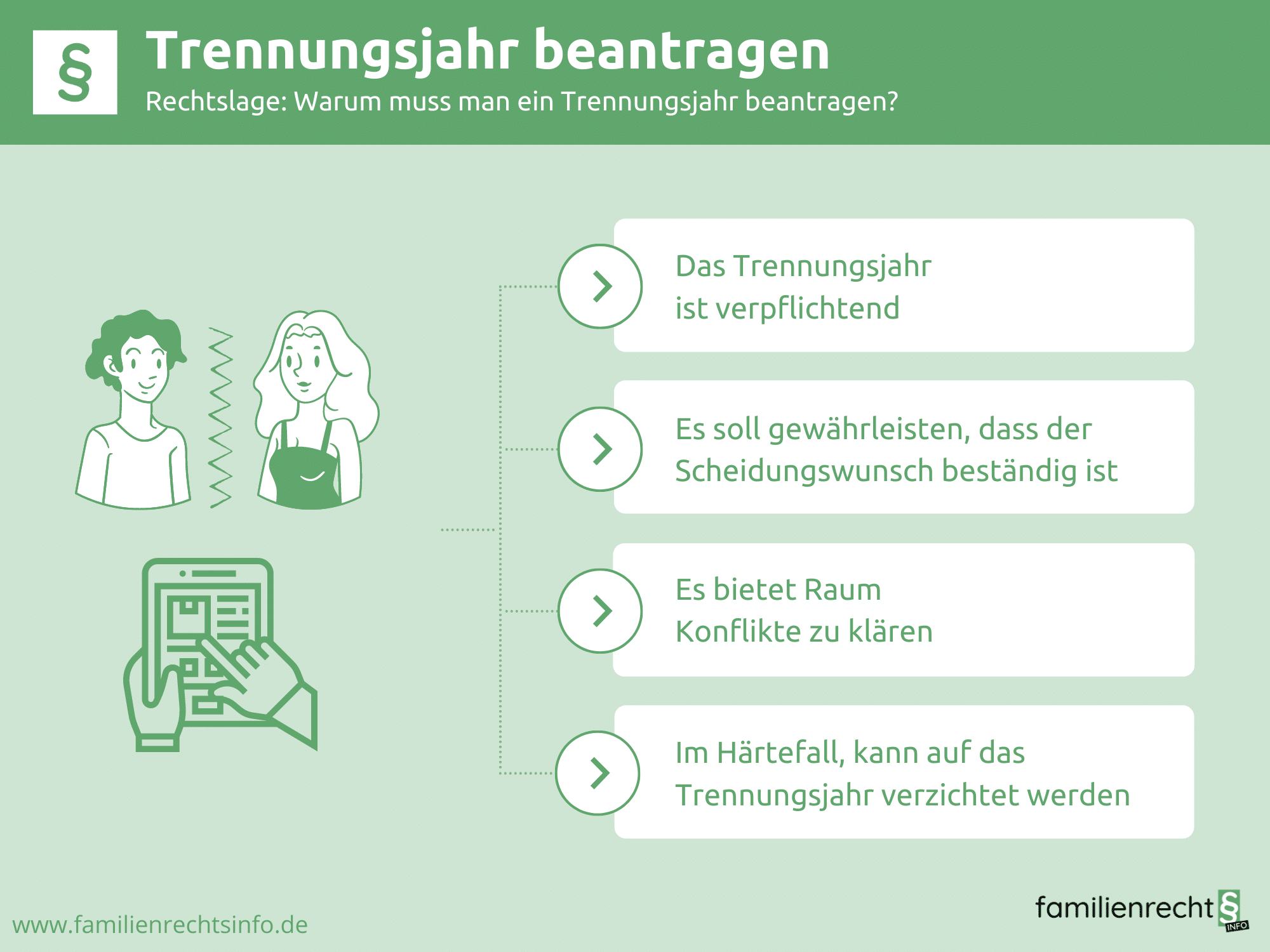 §

Trennungsjahr beantragen

Rechtslage: Warum muss man ein Trennungsjahr beantragen?

Das Trennungsjahr ist verpflichtend

Es soll gewährleisten, dass der Scheidungswunsch beständig ist

Es bietet Raum Konflikte zu klären

Im Härtefall, kann auf das Trennungsjahr verzichtet werden

www.familienrechtsinfo.de

familienrecht § INFO